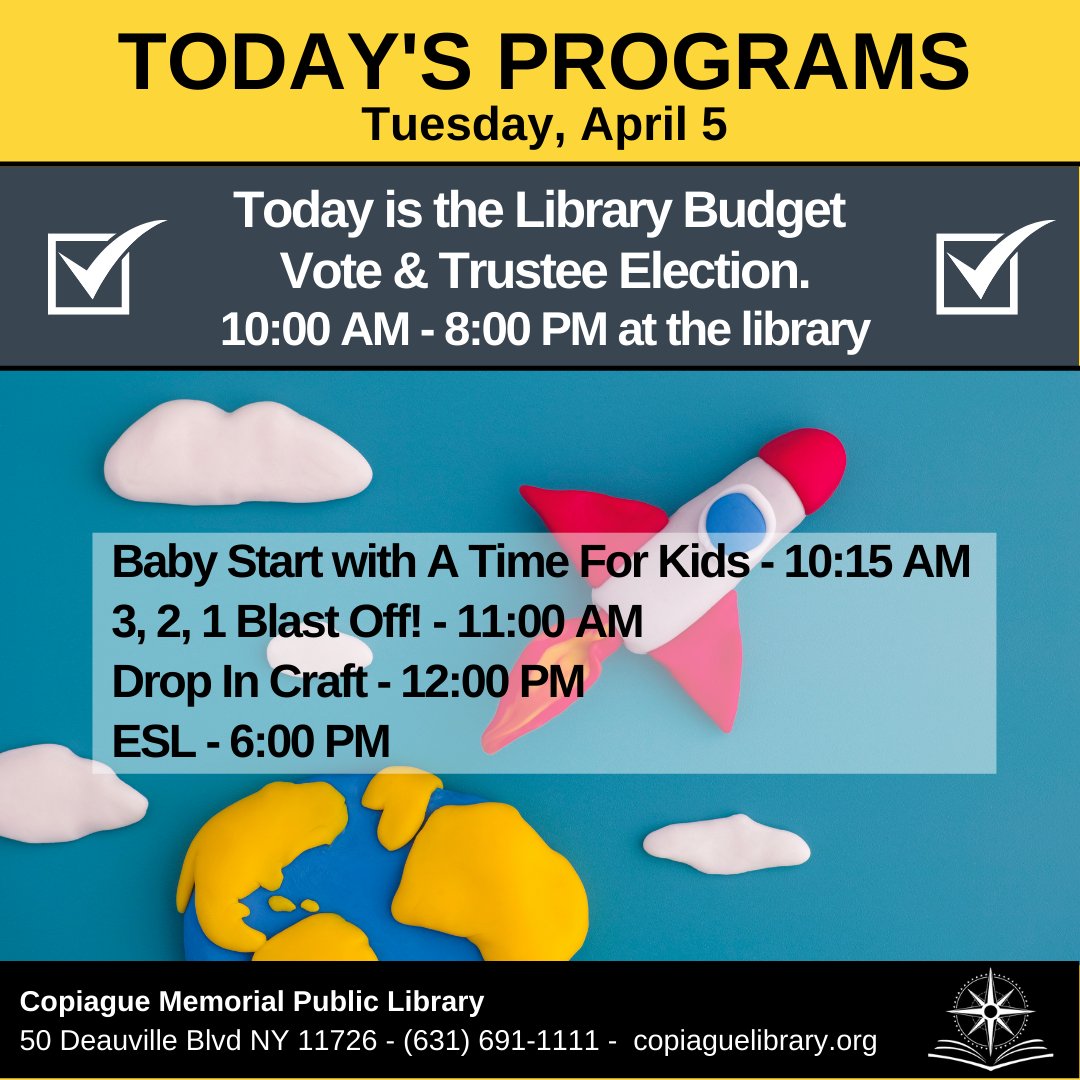 TODAY'S PROGRAMS
Tuesday, April 5

Today is the Library Budget Vote & Trustee Election.
10:00 AM - 8:00 PM at the library

Baby Start with A Time For Kids - 10:15 AM
3, 2, 1 Blast Off! - 11:00 AM
Drop In Craft - 12:00 PM
ESL - 6:00 PM

Copiague Memorial Public Library
50 Deauville Blvd NY 11726 - (631) 691-1111 - copiaguelibrary.org